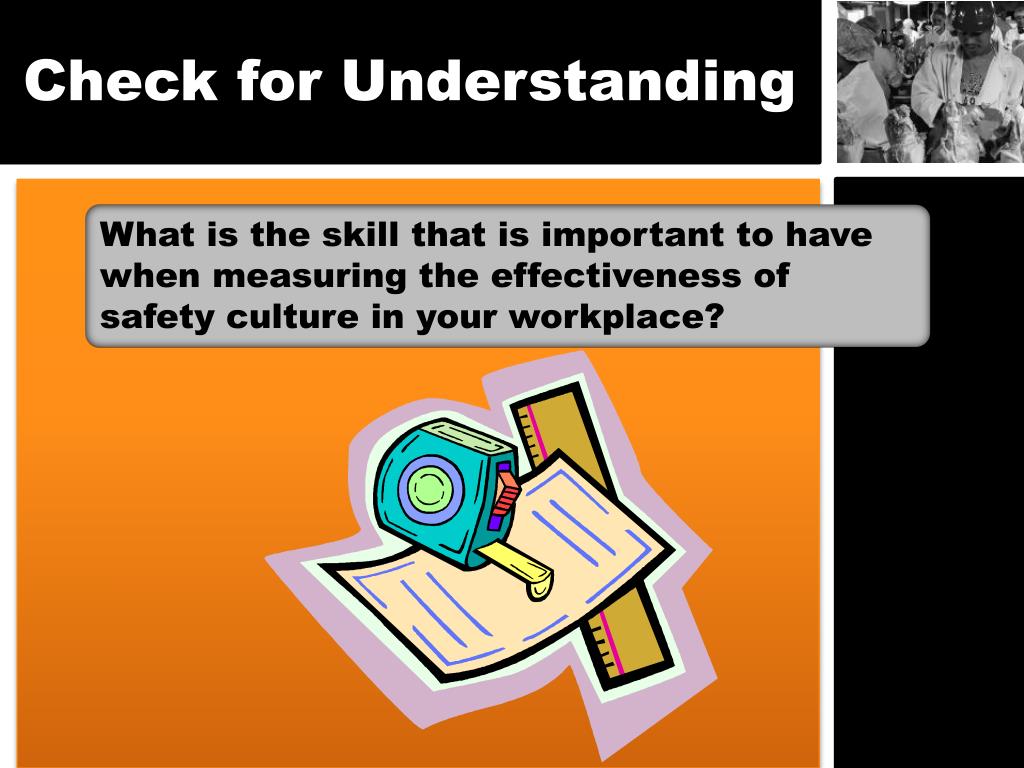 Check for Understanding

What is the skill that is important to have when measuring the effectiveness of safety culture in your workplace?